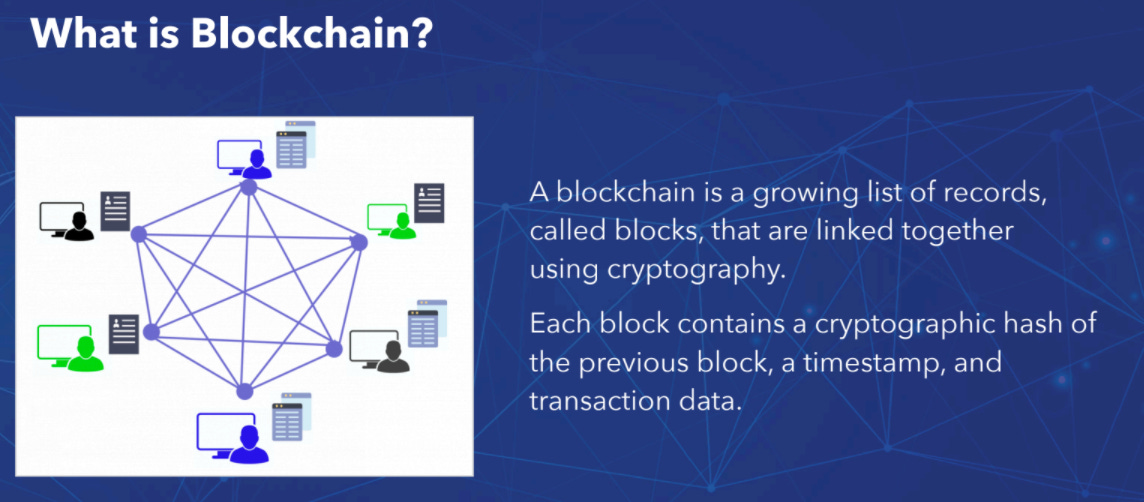 What is Blockchain?

A blockchain is a growing list of records, called blocks, that are linked together using cryptography.

Each block contains a cryptographic hash of the previous block, a timestamp, and transaction data.